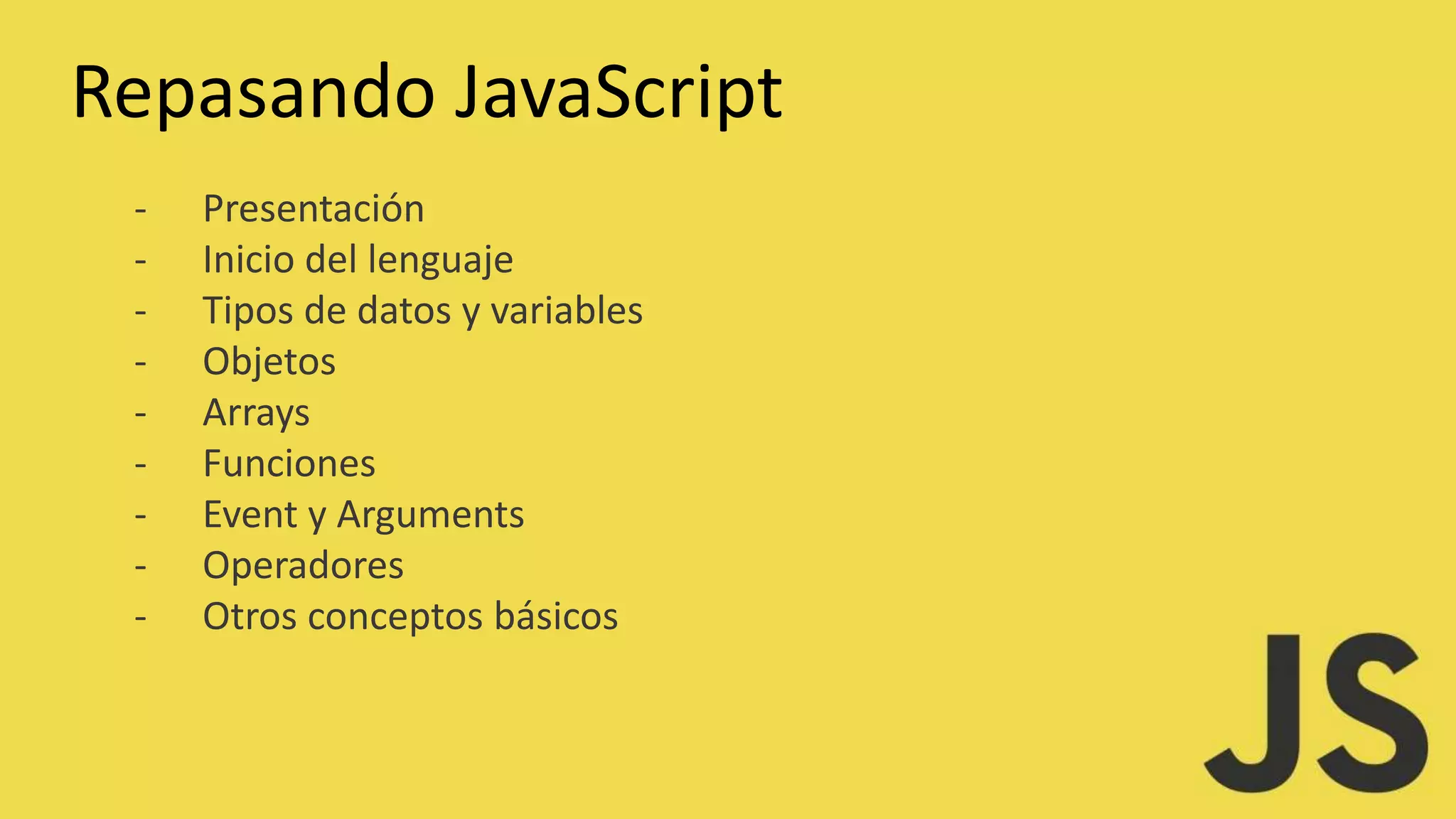 Repasando JavaScript

- Presentación
- Inicio del lenguaje
- Tipos de datos y variables
- Objetos
- Arrays
- Funciones
- Event y Arguments
- Operadores
- Otros conceptos básicos

JS